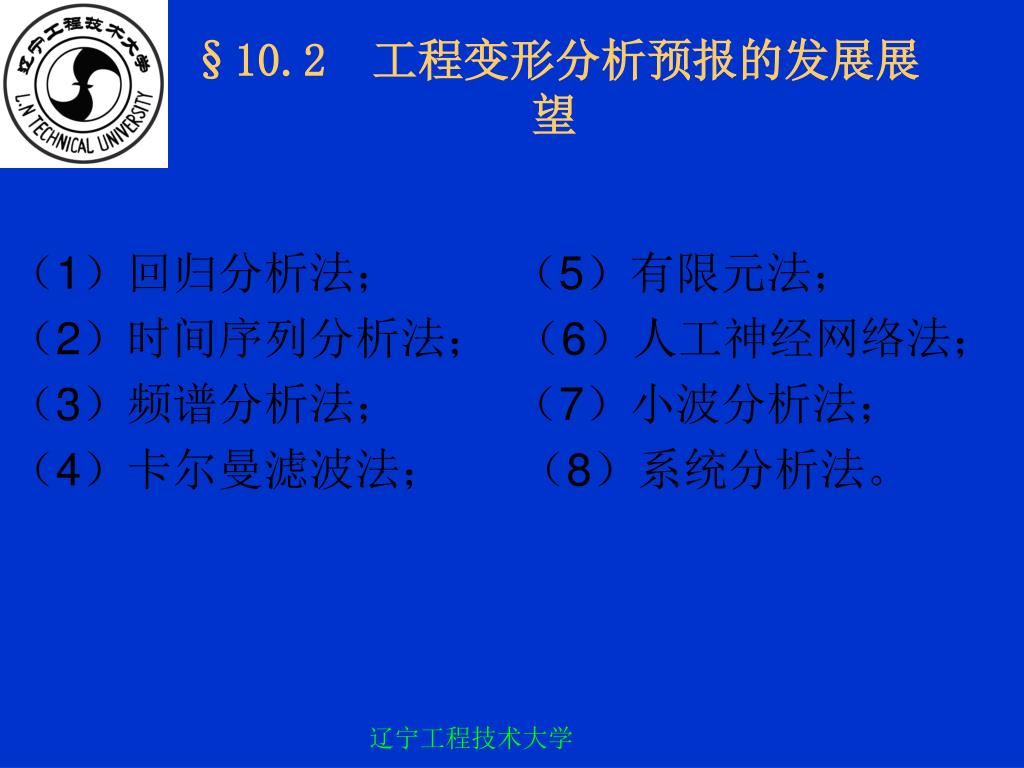 辽宁工程技术大学
L.N TECHNICAL UNIVERSITY

§10.2 工程变形分析预报的发展展望

（1）回归分析法；
（2）时间序列分析法；
（3）频谱分析法；
（4）卡尔曼滤波法；

（5）有限元法；
（6）人工神经网络法；
（7）小波分析法；
（8）系统分析法。

辽宁工程技术大学